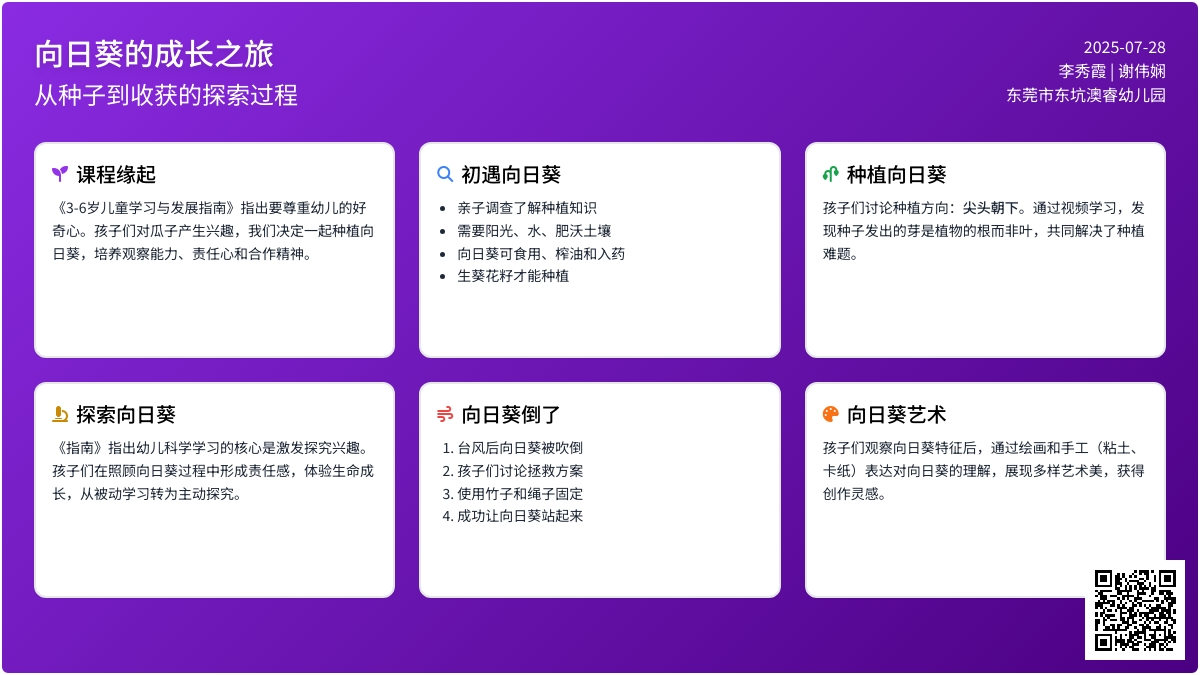 向日葵的成长之旅
从种子到收获的探索过程

2025-07-28
李秀霞 | 谢伟娴
东莞市东坑澳睿幼儿园

课程缘起

《3-6岁儿童学习与发展指南》指出要尊重幼儿的好奇心。孩子们对瓜子产生兴趣，我们决定一起种植向日葵，培养观察能力、责任心和合作精神。

初遇向日葵

- 亲子调查了解种植知识
- 需要阳光、水、肥沃土壤
- 向日葵可食用、榨油和入药
- 生葵花籽才能种植

种植向日葵

孩子们讨论种植方向：尖头朝下。通过视频学习，发现种子发出的芽是植物的根而非叶，共同解决了种植难题。

探索向日葵

《指南》指出幼儿科学学习的核心是激发探究兴趣。孩子们在照顾向日葵过程中形成责任感，体验生命成长，从被动学习转为主动探究。

向日葵倒了

1. 台风后向日葵被吹倒
2. 孩子们讨论拯救方案
3. 使用竹子和绳子固定
4. 成功让向日葵站起来

向日葵艺术

孩子们观察向日葵特征后，通过绘画和手工（粘土、卡纸）表达对向日葵的理解，展现多样艺术美，获得创作灵感。